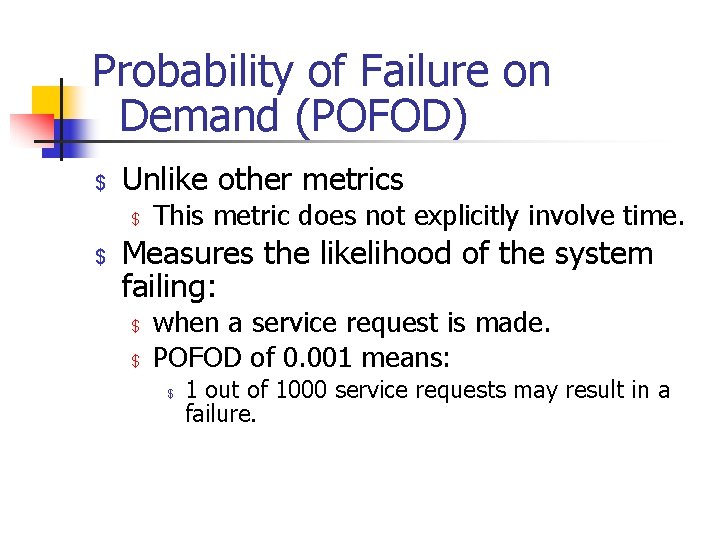 Probability of Failure on Demand (POFOD)

$ Unlike other metrics

$ This metric does not explicitly involve time.

$ Measures the likelihood of the system failing:

$ when a service request is made.

$ POFOD of 0.001 means:

$ 1 out of 1000 service requests may result in a failure.